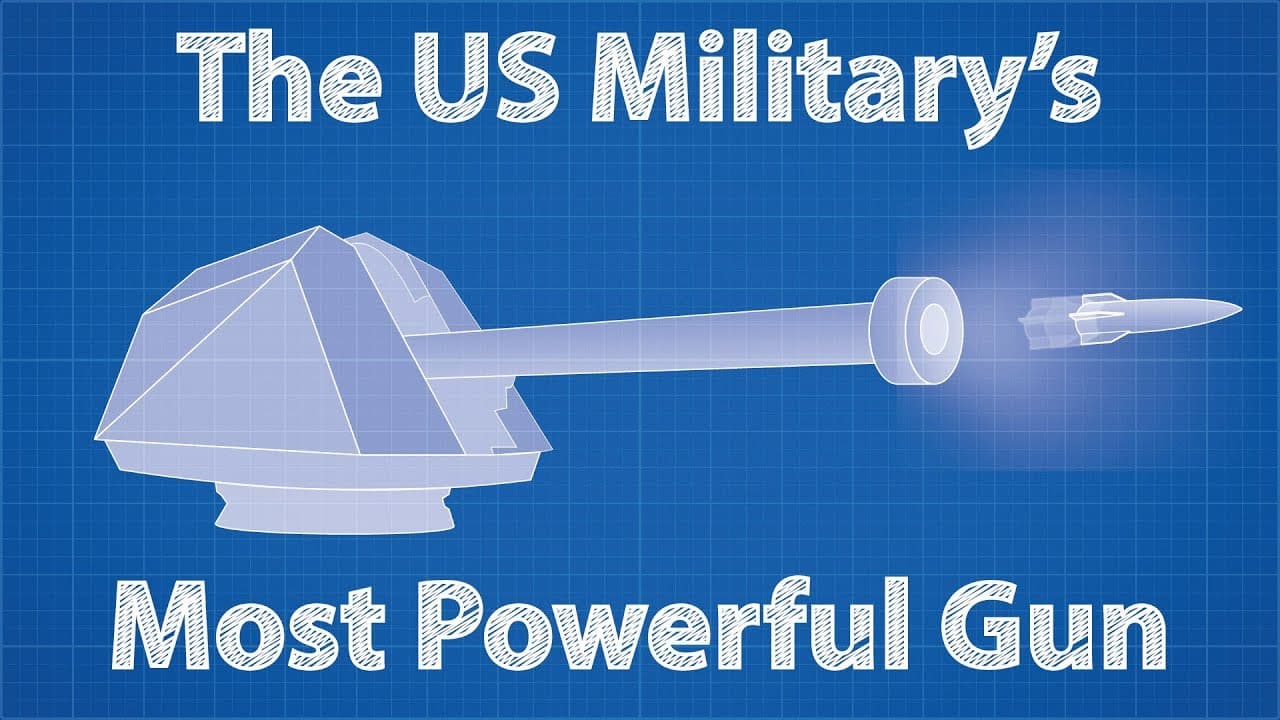 The US Military's

Most Powerful Gun